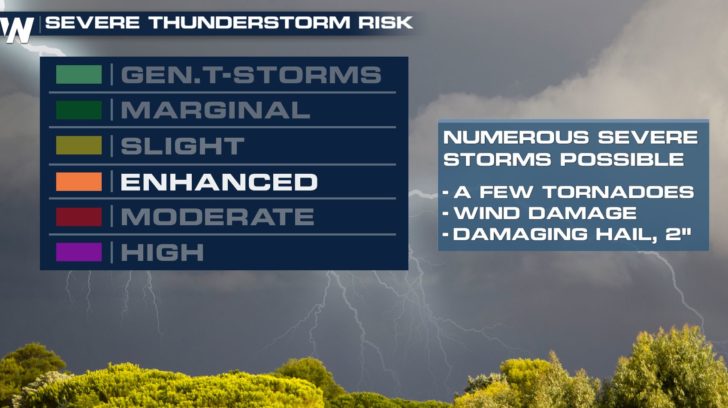 W SEVERE THUNDERSTORM RISK

GEN.T-STORMS
MARGINAL
SLIGHT
ENHANCED
MODERATE
HIGH

NUMEROUS SEVERE STORMS POSSIBLE

- A FEW TORNADOES
- WIND DAMAGE
- DAMAGING HAIL, 2"